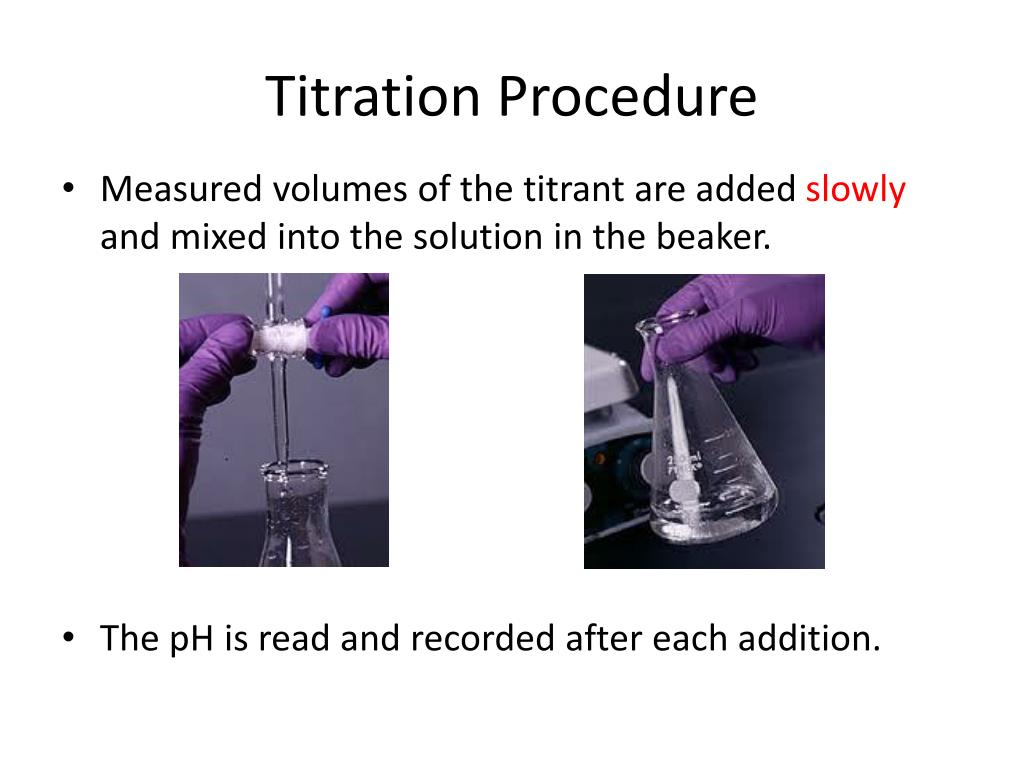 Titration Procedure

• Measured volumes of the titrant are added slowly and mixed into the solution in the beaker.

• The pH is read and recorded after each addition.